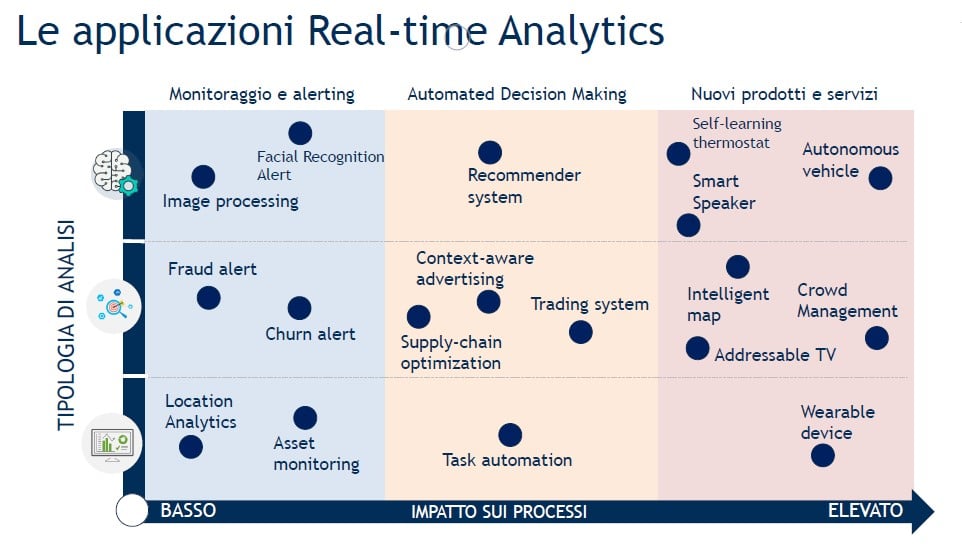 Le applicazioni Real-time Analytics

Monitoraggio e alerting

Automated Decision Making

Nuovi prodotti e servizi

TIPOLOGIA DI ANALISI

Facial Recognition Alert

Image processing

Recommender system

Self-learning thermostat

Smart Speaker

Autonomous vehicle

Fraud alert

Churn alert

Context-aware advertising

Supply-chain optimization

Trading system

Intelligent map

Crowd Management

Addressable TV

Location Analytics

Asset monitoring

Task automation

Wearable device

BASSO

IMPATTO SUI PROCESSI

ELEVATO